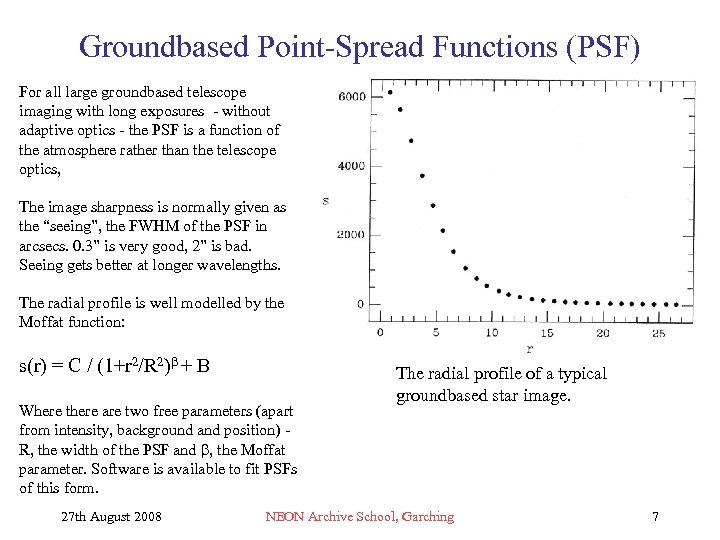 Groundbased Point-Spread Functions (PSF)

For all large groundbased telescope imaging with long exposures - without adaptive optics - the PSF is a function of the atmosphere rather than the telescope optics,

The image sharpness is normally given as the "seeing", the FWHM of the PSF in arcsecs. 0.3" is very good, 2" is bad. Seeing gets better at longer wavelengths.

The radial profile is well modelled by the Moffat function:

$s(r) = C / (1+r^2/R^2)^\beta + B$

Where there are two free parameters (apart from intensity, background and position) - R, the width of the PSF and $\beta$, the Moffat parameter. Software is available to fit PSFs of this form.

6000
4000
2000
0
s
0 5 10 15 20 25
r

The radial profile of a typical groundbased star image.

27th August 2008 NEON Archive School, Garching 7